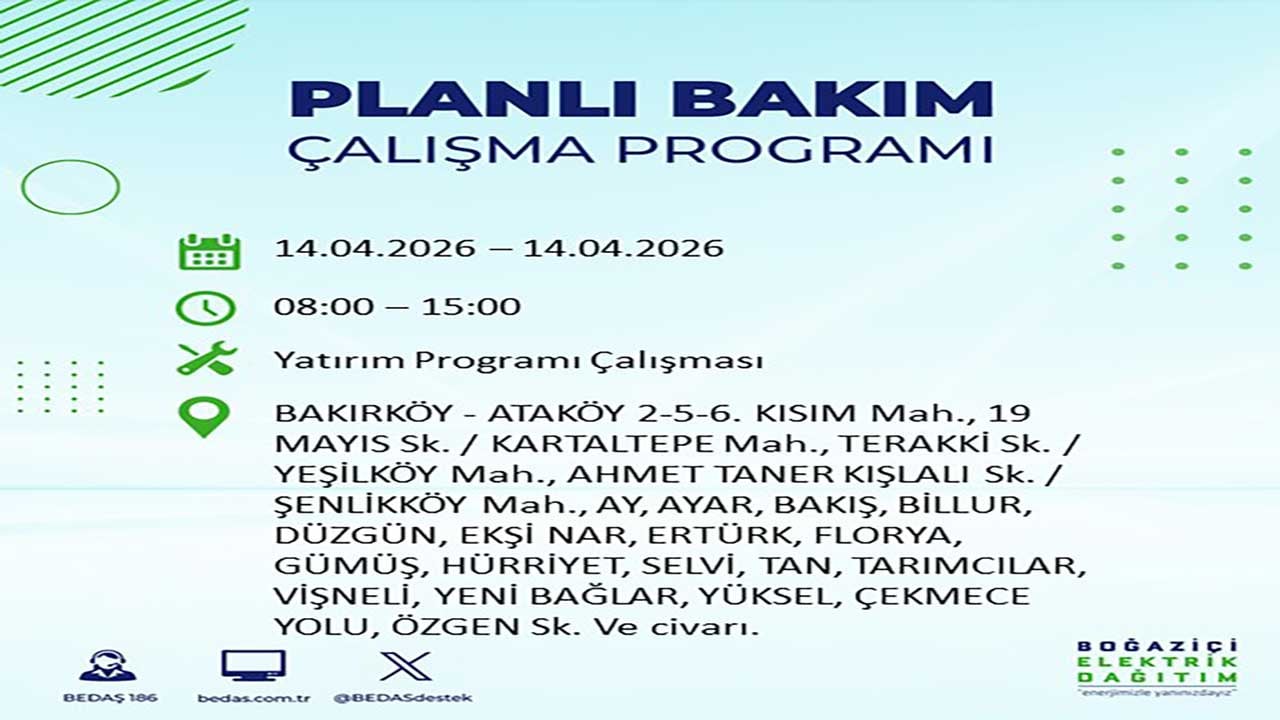 PLANLI BAKIM
ÇALIŞMA PROGRAMI

14.04.2026 – 14.04.2026

08:00 – 15:00

Yatırım Programı Çalışması

BAKIRKÖY - ATAKÖY 2-5-6. KISIM Mah., 19 MAYIS Sk. / KARTALTEPE Mah., TERAKKİ Sk. / YEŞİLKÖY Mah., AHMET TANER KIŞLALI Sk. / ŞENLİKKÖY Mah., AY, AYAR, BAKIŞ, BİLLUR, DÜZGÜN, EKŞİ NAR, ERTÜRK, FLORYA, GÜMÜŞ, HÜRRİYET, SELVİ, TAN, TARIMCILAR, VİŞNELİ, YENİ BAĞLAR, YÜKSEL, ÇEKMECE YOLU, ÖZGEN Sk. Ve civarı.

BEDAŞ 186
bedas.com.tr
@BEDASdestek

BOĞAZİÇİ
ELEKTRİK
DAĞITIM
"enerjimizle yanınızdayız"